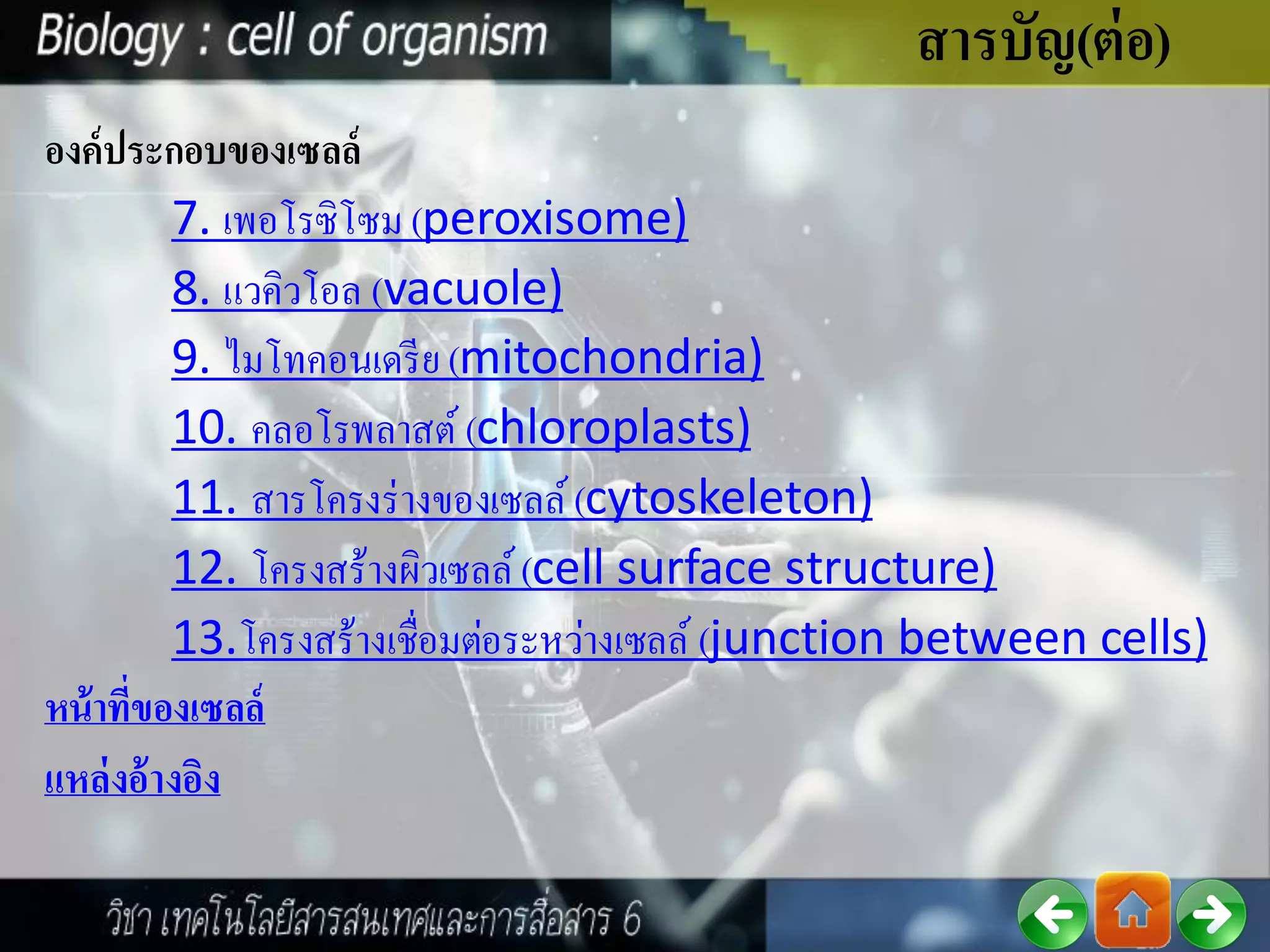 Biology : cell of organism

สารบัญ(ต่อ)

องค์ประกอบของเซลล์

7. เพอโรซิโซม (peroxisome)

8. แวคิวโอล (vacuole)

9. ไมโทคอนเดรีย (mitochondria)

10. คลอโรพลาสต์ (chloroplasts)

11. สารโครงร่างของเซลล์ (cytoskeleton)

12. โครงสร้างผิวเซลล์ (cell surface structure)

13.โครงสร้างเชื่อมต่อระหว่างเซลล์ (junction between cells)

หน้าที่ของเซลล์

แหล่งอ้างอิง

วิชา เทคโนโลยีสารสนเทศและการสื่อสาร 6